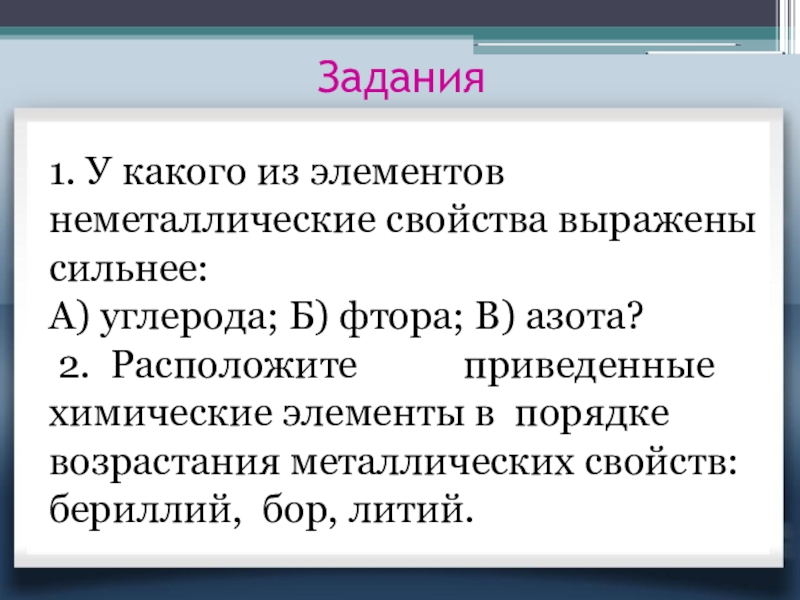 Задания

1. У какого из элементов неметаллические свойства выражены сильнее:
А) углерода; Б) фтора; В) азота?
2. Расположите приведенные химические элементы в порядке возрастания металлических свойств: бериллий, бор, литий.